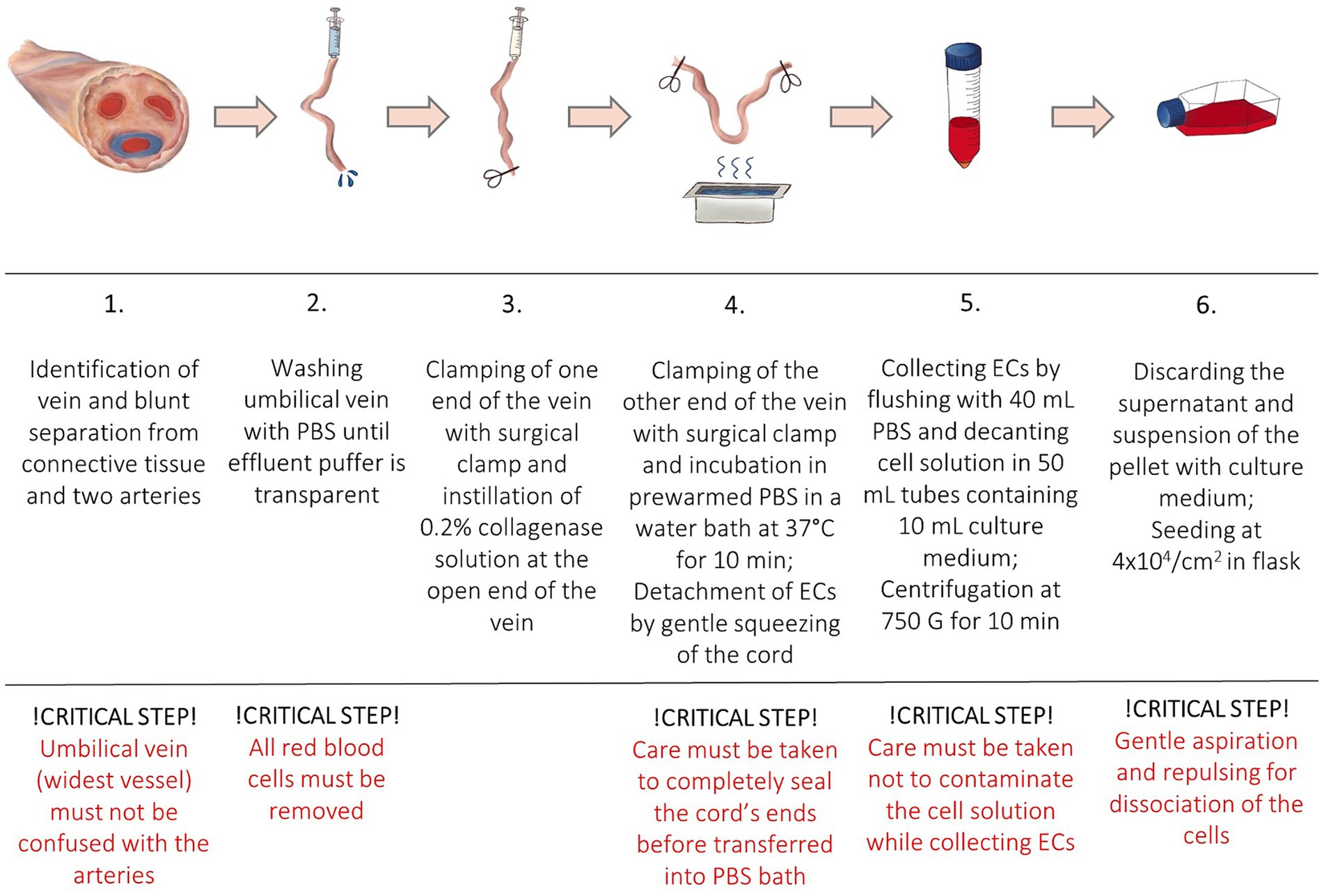 1.

Identification of vein and blunt separation from connective tissue and two arteries

!CRITICAL STEP!
Umbilical vein (widest vessel) must not be confused with the arteries

2.

Washing umbilical vein with PBS until effluent puffer is transparent

!CRITICAL STEP!
All red blood cells must be removed

3.

Clamping of one end of the vein with surgical clamp and instillation of 0.2% collagenase solution at the open end of the vein

4.

Clamping of the other end of the vein with surgical clamp and incubation in prewarmed PBS in a water bath at 37°C for 10 min; Detachment of ECs by gentle squeezing of the cord

!CRITICAL STEP!
Care must be taken to completely seal the cord's ends before transferred into PBS bath

5.

Collecting ECs by flushing with 40 mL PBS and decanting cell solution in 50 mL tubes containing 10 mL culture medium; Centrifugation at 750 G for 10 min

!CRITICAL STEP!
Care must be taken not to contaminate the cell solution while collecting ECs

6.

Discarding the supernatant and suspension of the pellet with culture medium; Seeding at $4x10^4/cm^2$ in flask

!CRITICAL STEP!
Gentle aspiration and repulsing for dissociation of the cells